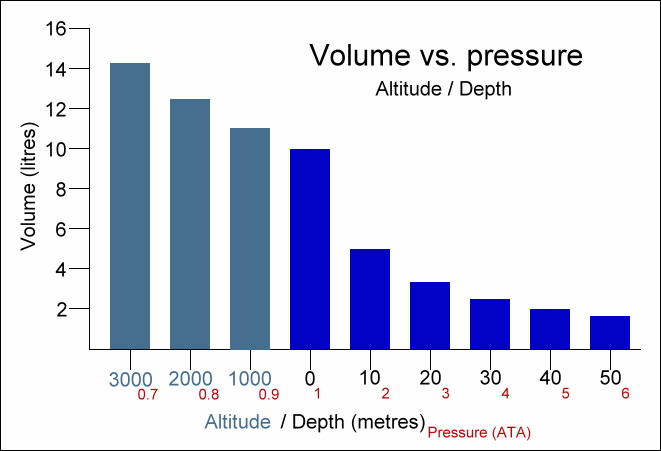 Volume vs. pressure
Altitude / Depth

Volume (litres)

16
14
12
10
8
6
4
2

3000 0.7
2000 0.8
1000 0.9
0 1
10 2
20 3
30 4
40 5
50 6

Altitude / Depth (metres) Pressure (ATA)